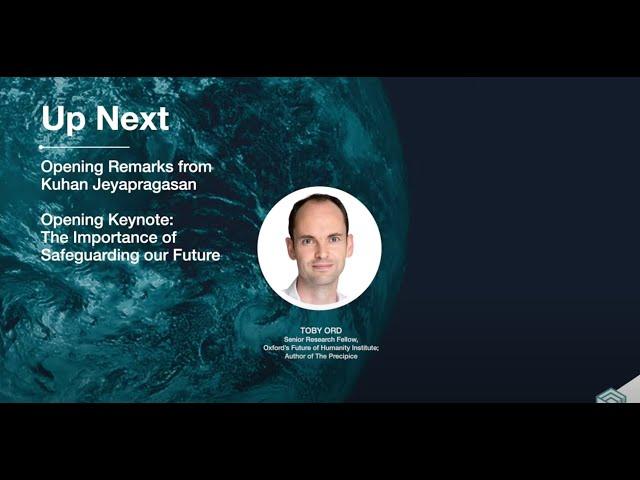 Up Next

Opening Remarks from Kuhan Jeyapragasan

Opening Keynote: The Importance of Safeguarding our Future

TOBY ORD
Senior Research Fellow, Oxford's Future of Humanity Institute; Author of The Precipice